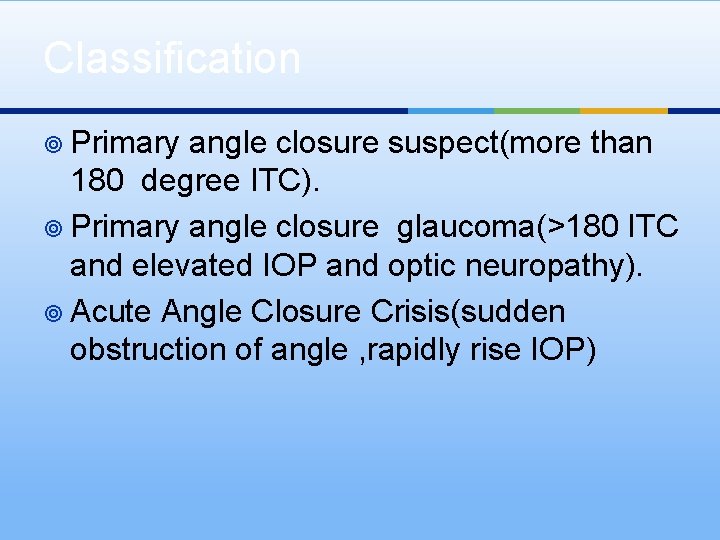 Classification

Primary angle closure suspect(more than 180 degree ITC).

Primary angle closure glaucoma(>180 ITC and elevated IOP and optic neuropathy).

Acute Angle Closure Crisis(sudden obstruction of angle ,rapidly rise IOP)